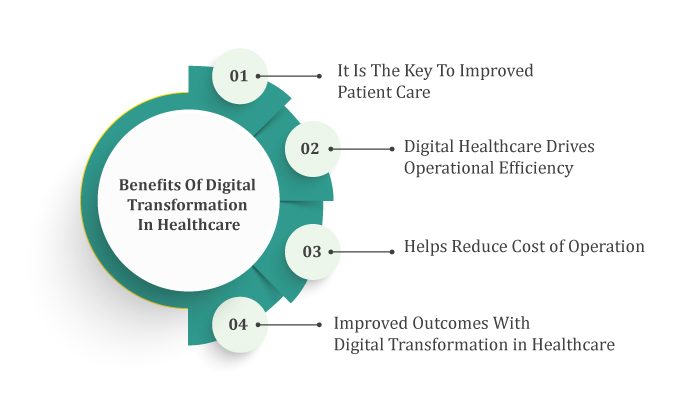 Benefits Of Digital Transformation In Healthcare

01 It Is The Key To Improved Patient Care

02 Digital Healthcare Drives Operational Efficiency

03 Helps Reduce Cost of Operation

04 Improved Outcomes With Digital Transformation in Healthcare